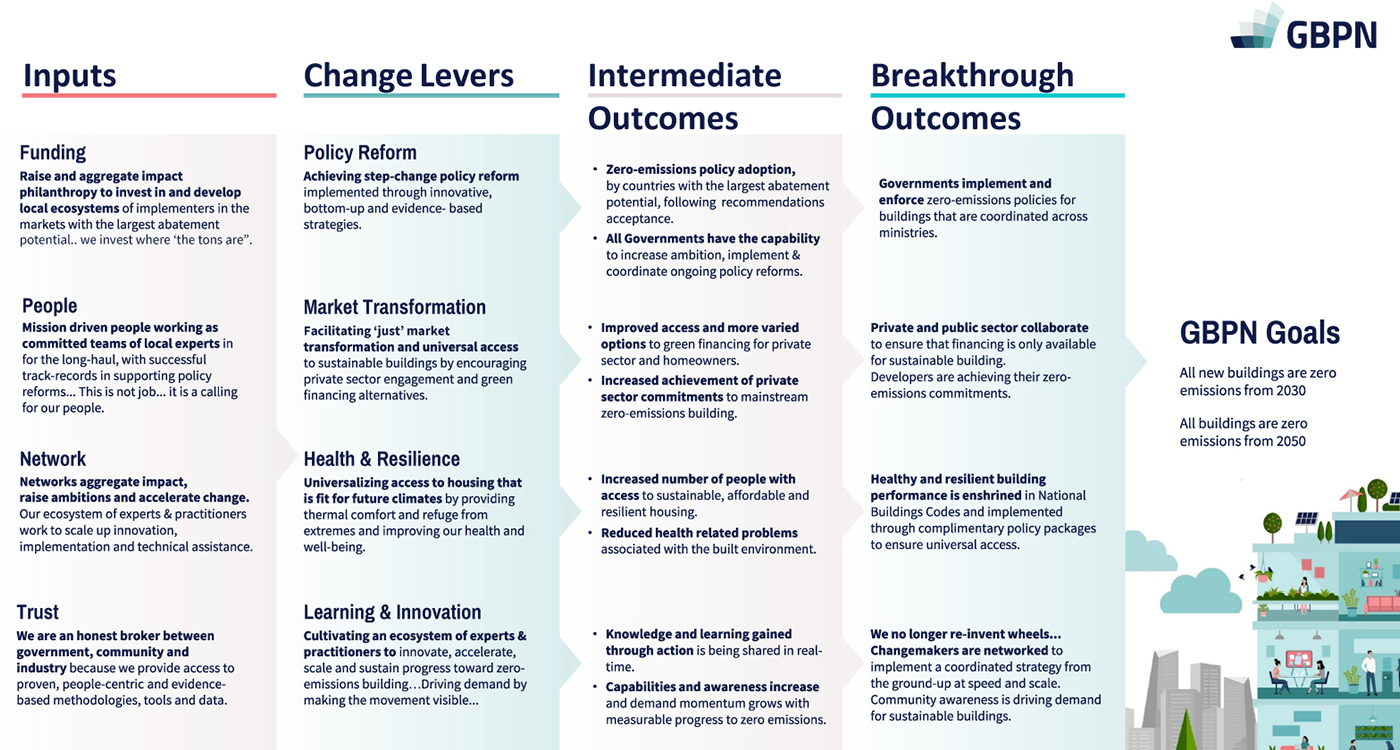 GBPN

Inputs

Funding

Raise and aggregate impact philanthropy to invest in and develop local ecosystems of implementers in the markets with the largest abatement potential.. we invest where 'the tons are".

People

Mission driven people working as committed teams of local experts in for the long-haul, with successful track-records in supporting policy reforms… This is not job… it is a calling for our people.

Network

Networks aggregate impact, raise ambitions and accelerate change. Our ecosystem of experts & practitioners work to scale up innovation, implementation and technical assistance.

Trust

We are an honest broker between government, community and industry because we provide access to proven, people-centric and evidence-based methodologies, tools and data.

Change Levers

Policy Reform

Achieving step-change policy reform implemented through innovative, bottom-up and evidence- based strategies.

Market Transformation

Facilitating 'just' market transformation and universal access to sustainable buildings by encouraging private sector engagement and green financing alternatives.

Health & Resilience

Universalizing access to housing that is fit for future climates by providing thermal comfort and refuge from extremes and improving our health and well-being.

Learning & Innovation

Cultivating an ecosystem of experts & practitioners to innovate, accelerate, scale and sustain progress toward zero-emissions building…Driving demand by making the movement visible…

Intermediate Outcomes

• Zero-emissions policy adoption, by countries with the largest abatement potential, following recommendations acceptance.
• All Governments have the capability to increase ambition, implement & coordinate ongoing policy reforms.

• Improved access and more varied options to green financing for private sector and homeowners.
• Increased achievement of private sector commitments to mainstream zero-emissions building.

• Increased number of people with access to sustainable, affordable and resilient housing.
• Reduced health related problems associated with the built environment.

• Knowledge and learning gained through action is being shared in real-time.
• Capabilities and awareness increase and demand momentum grows with measurable progress to zero emissions.

Breakthrough Outcomes

Governments implement and enforce zero-emissions policies for buildings that are coordinated across ministries.

Private and public sector collaborate to ensure that financing is only available for sustainable building. Developers are achieving their zero-emissions commitments.

Healthy and resilient building performance is enshrined in National Buildings Codes and implemented through complimentary policy packages to ensure universal access.

We no longer re-invent wheels… Changemakers are networked to implement a coordinated strategy from the ground-up at speed and scale. Community awareness is driving demand for sustainable buildings.

GBPN Goals

All new buildings are zero emissions from 2030

All buildings are zero emissions from 2050